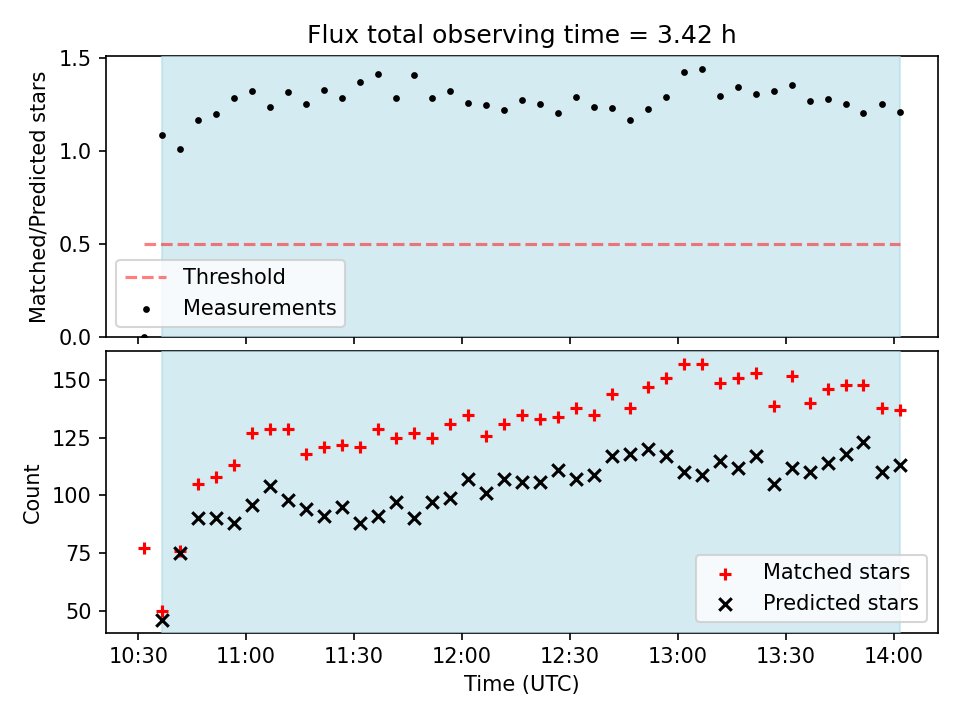 Flux total observing time = 3.42 h

Matched/Predicted stars

1.5
1.0
0.5
0.0

Threshold
Measurements

Count

150
125
100
75
50

Matched stars
Predicted stars

10:30
11:00
11:30
12:00
12:30
13:00
13:30
14:00

Time (UTC)